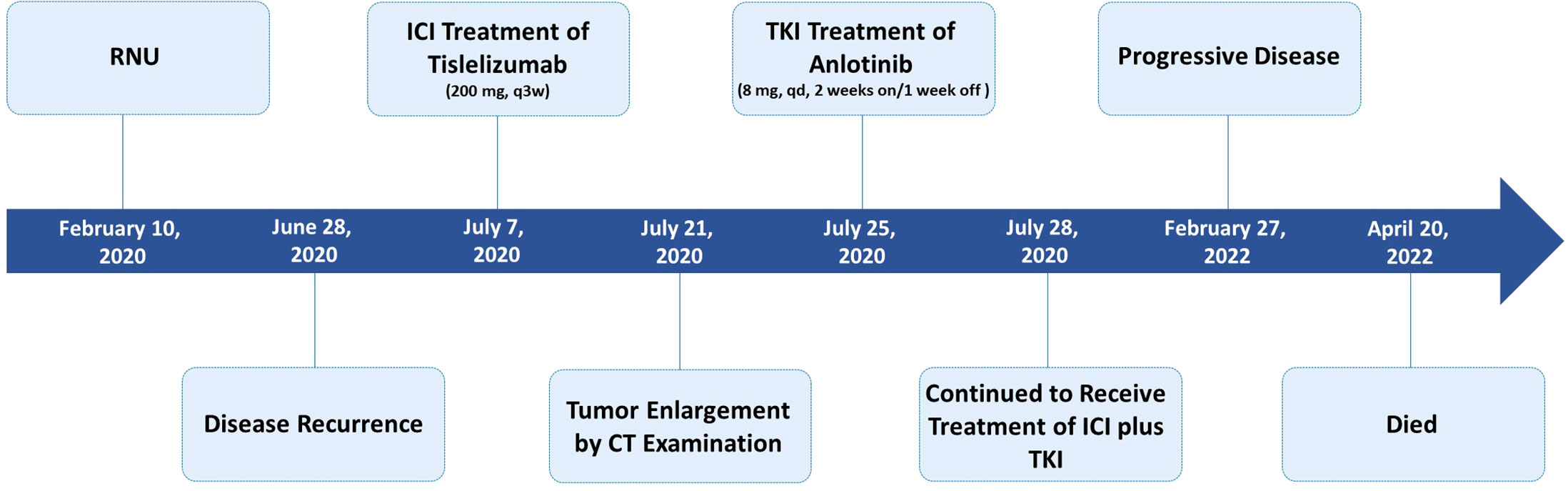 RNU

ICI Treatment of Tislelizumab
(200 mg, q3w)

TKI Treatment of Anlotinib
(8 mg, qd, 2 weeks on/1 week off )

Progressive Disease

February 10, 2020

June 28, 2020

July 7, 2020

July 21, 2020

July 25, 2020

July 28, 2020

February 27, 2022

April 20, 2022

Disease Recurrence

Tumor Enlargement by CT Examination

Continued to Receive Treatment of ICI plus TKI

Died